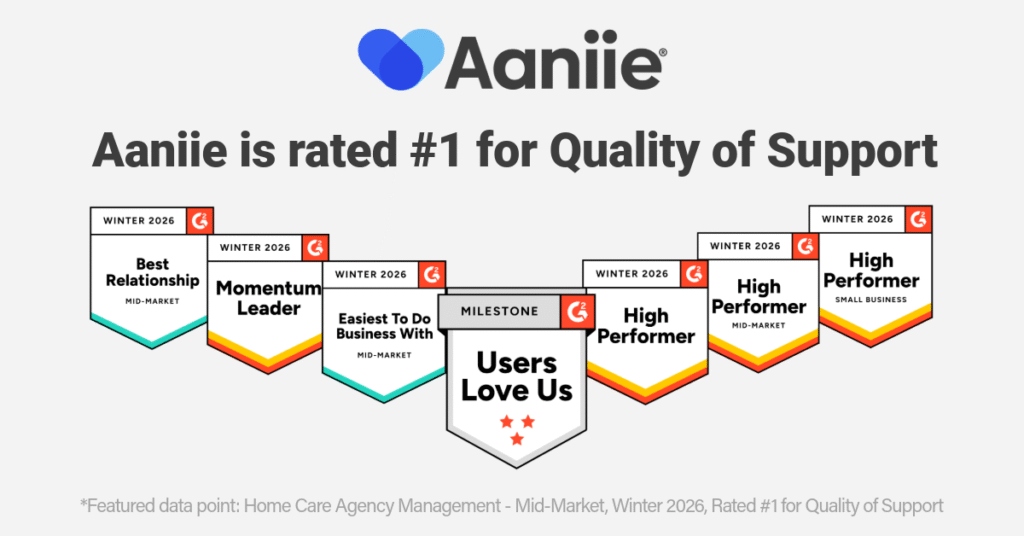 Aaniie®

Aaniie is rated #1 for Quality of Support

WINTER 2026 G2
Best Relationship
MID-MARKET

WINTER 2026 G2
Momentum Leader

WINTER 2026 G2
Easiest To Do Business With
MID-MARKET

MILESTONE G2
Users Love Us

WINTER 2026 G2
High Performer

WINTER 2026 G2
High Performer
MID-MARKET

WINTER 2026 G2
High Performer
SMALL BUSINESS

*Featured data point: Home Care Agency Management - Mid-Market, Winter 2026, Rated #1 for Quality of Support